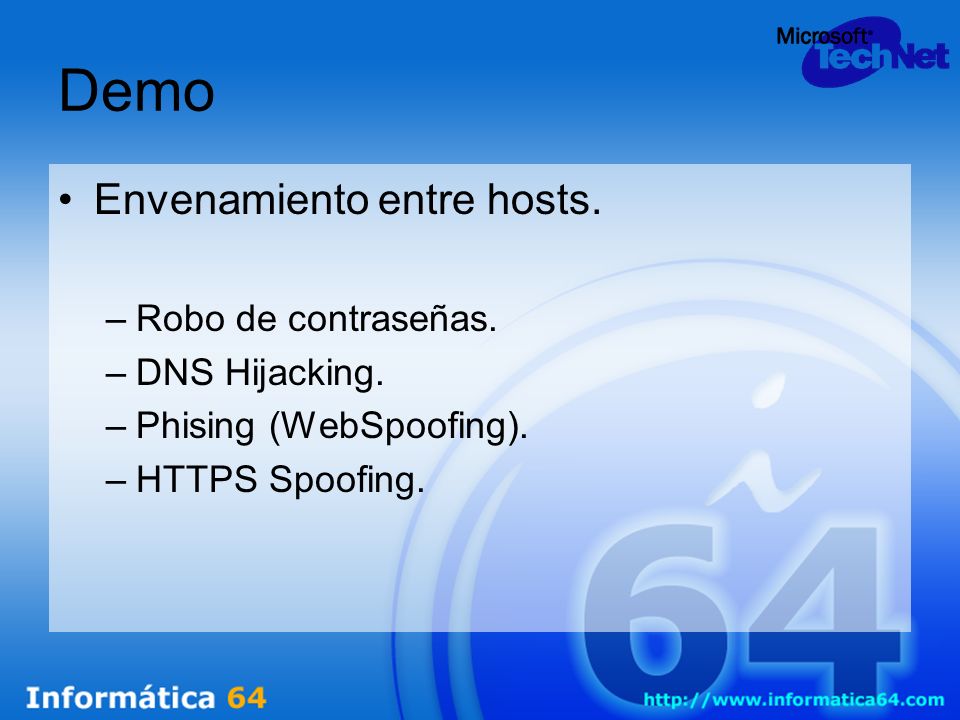 Microsoft TechNet

Demo

• Envenamiento entre hosts.

– Robo de contraseñas.
– DNS Hijacking.
– Phising (WebSpoofing).
– HTTPS Spoofing.

i 64

Informática 64

http://www.informatica64.com